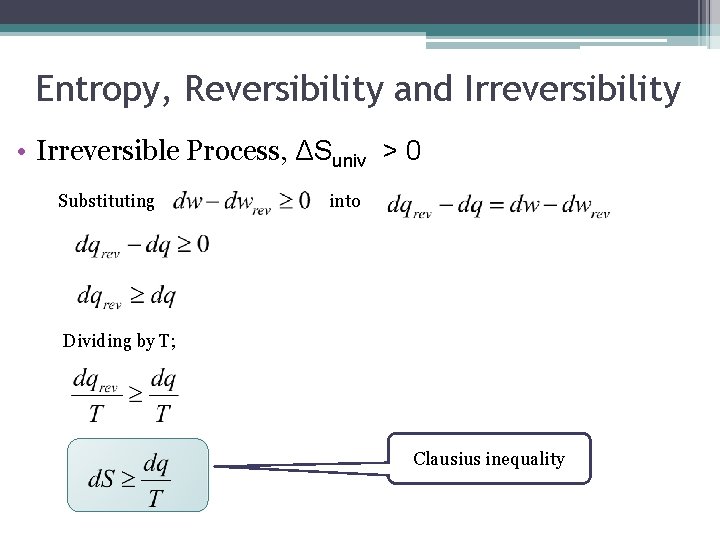 Entropy, Reversibility and Irreversibility

• Irreversible Process, $\Delta S_{univ} > 0$

Substituting $dw - dw_{rev} \geq 0$ into $dq_{rev} - dq = dw - dw_{rev}$

$dq_{rev} - dq \geq 0$

$dq_{rev} \geq dq$

Dividing by T;

$\frac{dq_{rev}}{T} \geq \frac{dq}{T}$

$dS \geq \frac{dq}{T}$

Clausius inequality